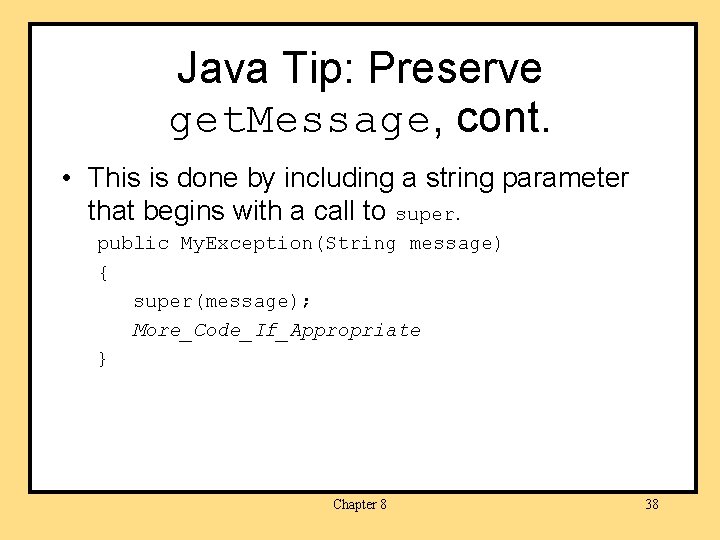 Java Tip: Preserve getMessage, cont.

• This is done by including a string parameter that begins with a call to super.

public MyException(String message)
{
super(message);
More_Code_If_Appropriate
}

Chapter 8

38